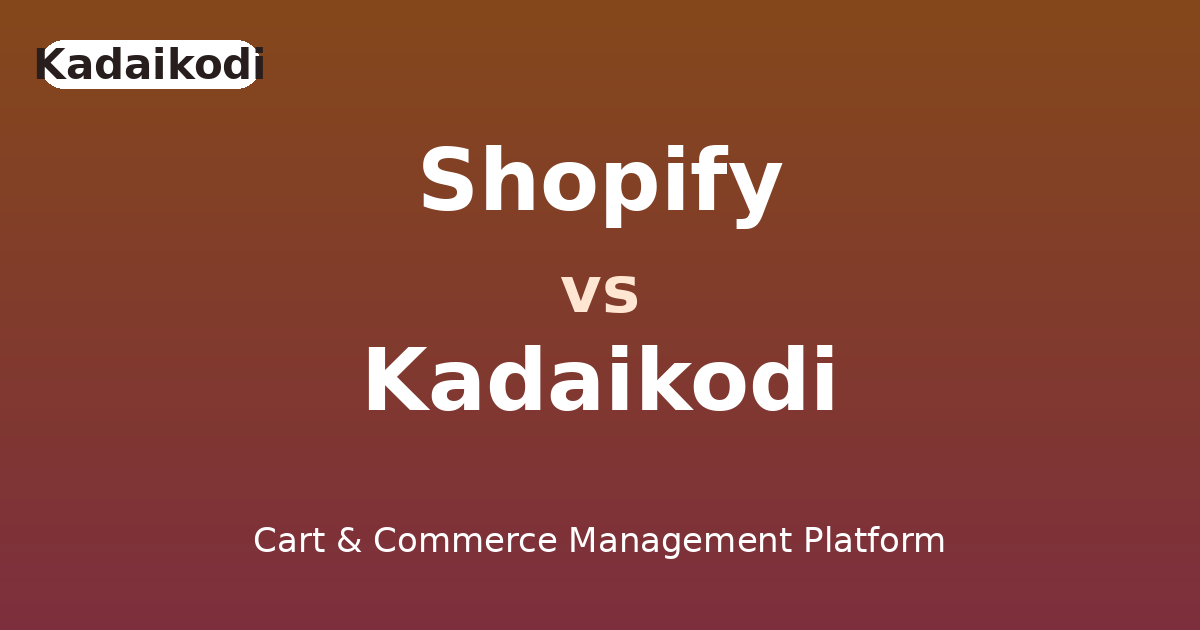 Kadaikodi

Shopify
vs
Kadaikodi

Cart & Commerce Management Platform